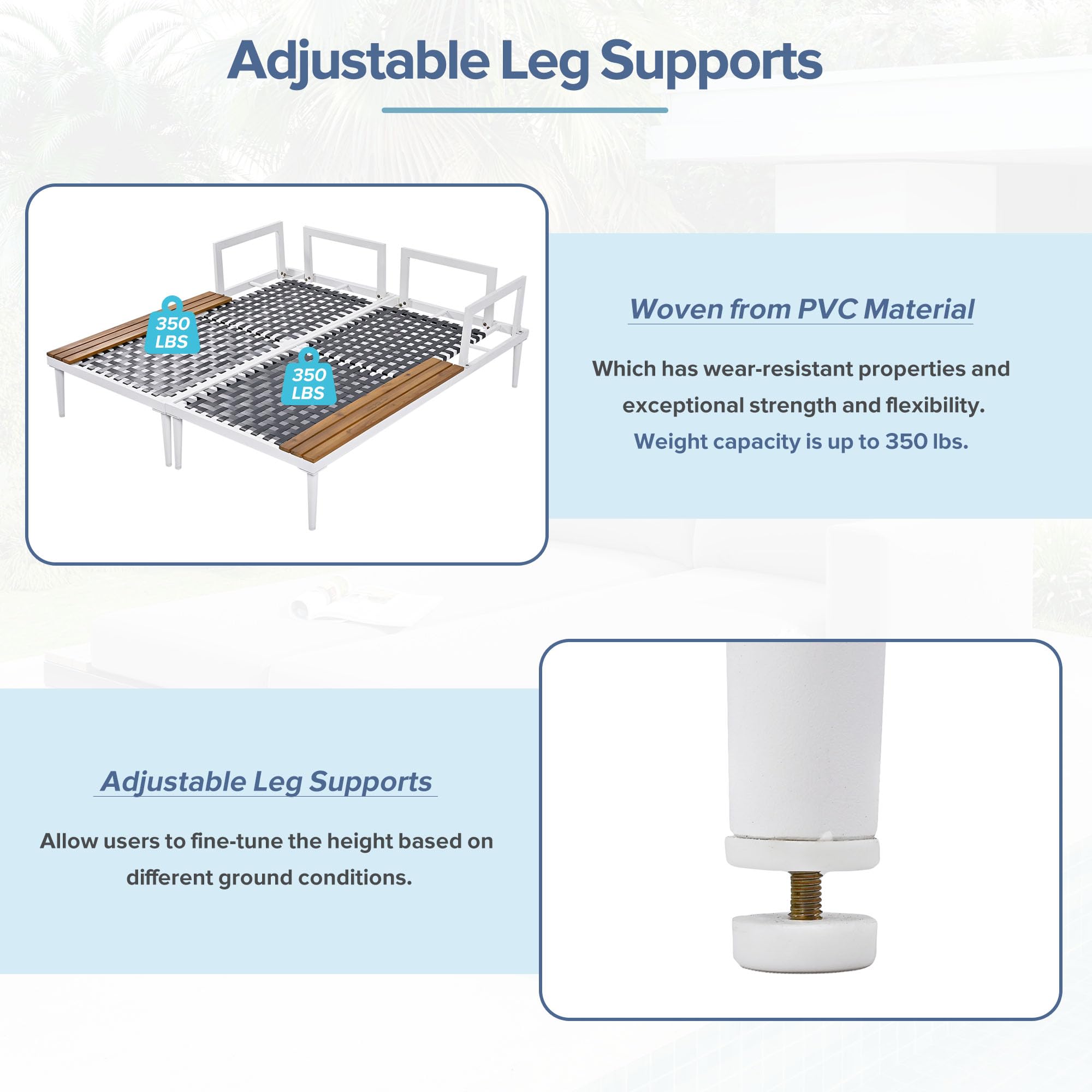 Adjustable Leg Supports

350 LBS

350 LBS

Woven from PVC Material

Which has wear-resistant properties and exceptional strength and flexibility.

Weight capacity is up to 350 lbs.

Adjustable Leg Supports

Allow users to fine-tune the height based on different ground conditions.